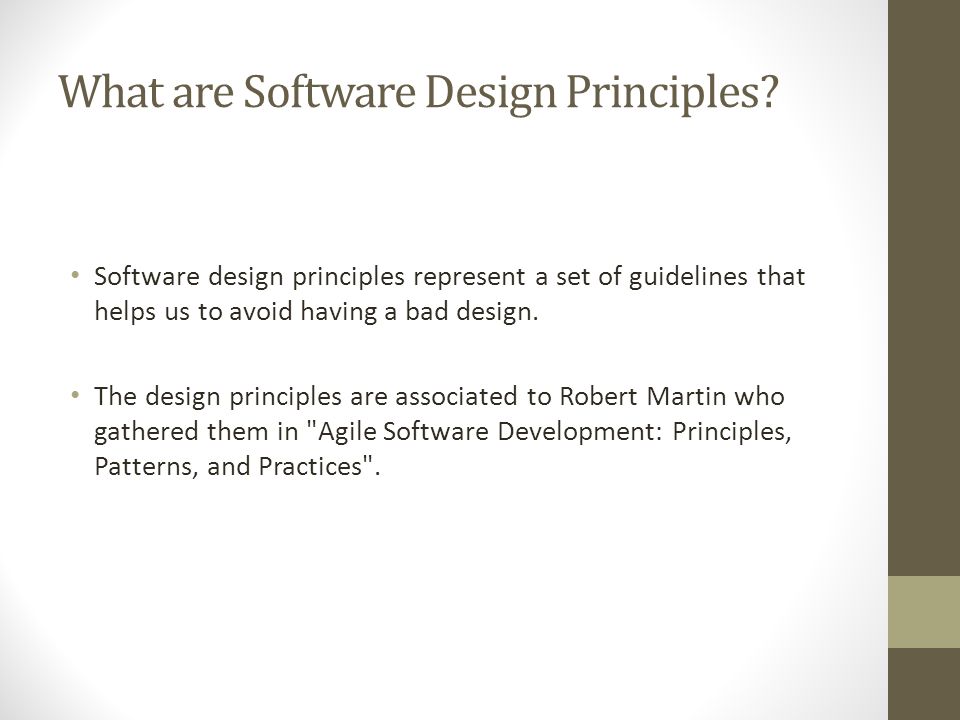 What are Software Design Principles?

• Software design principles represent a set of guidelines that helps us to avoid having a bad design.

• The design principles are associated to Robert Martin who gathered them in "Agile Software Development: Principles, Patterns, and Practices".